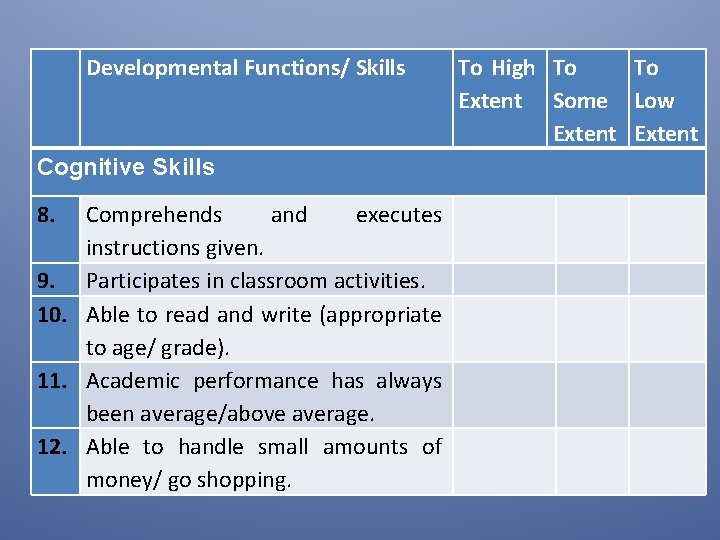 | | Developmental Functions/ Skills | To High Extent | To Some Extent | To Low Extent |
|---|---|---|---|---|
| Cognitive Skills | | | | |
| 8. | Comprehends and executes instructions given. | | | |
| 9. | Participates in classroom activities. | | | |
| 10. | Able to read and write (appropriate to age/ grade). | | | |
| 11. | Academic performance has always been average/above average. | | | |
| 12. | Able to handle small amounts of money/ go shopping. | | | |